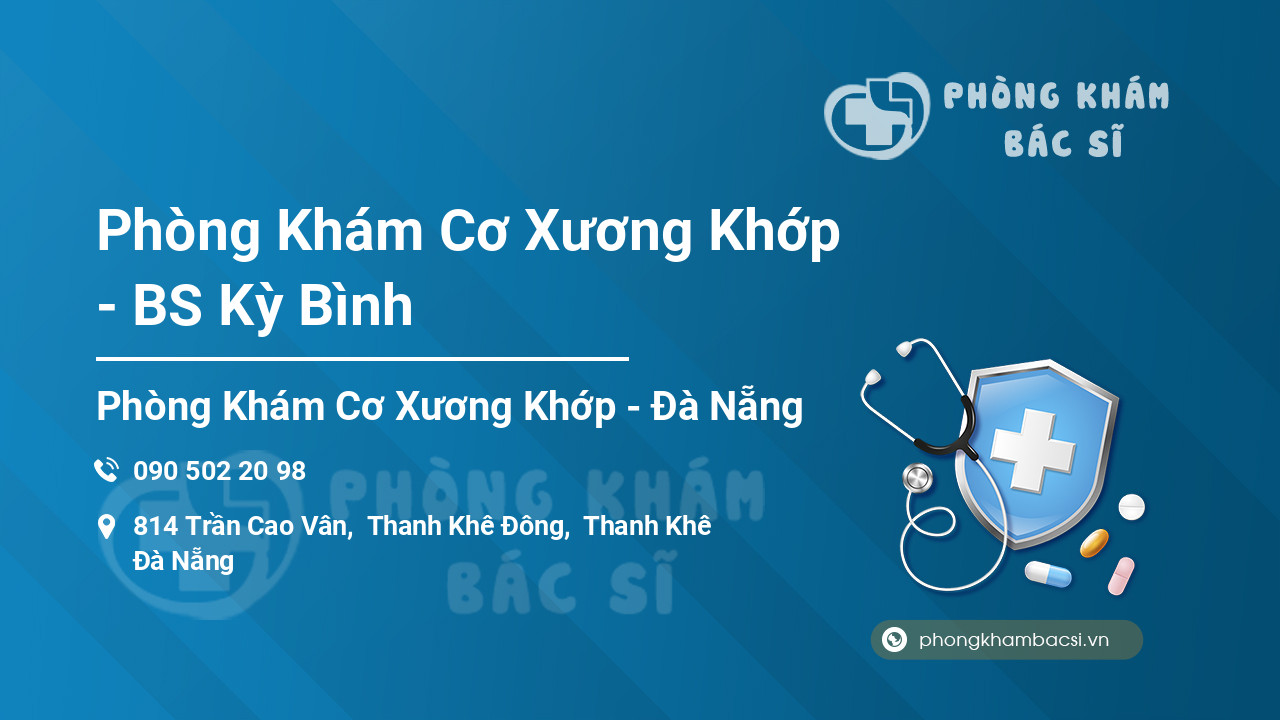 PHÒNG KHÁM
BÁC SĨ

Phòng Khám Cơ Xương Khớp - BS Kỳ Bình

Phòng Khám Cơ Xương Khớp - Đà Nẵng

090 502 20 98

814 Trần Cao Vân, Thanh Khê Đông, Thanh Khê Đà Nẵng

PHÒNG KHÁM
BÁC SĨ

phongkhambacsi.vn